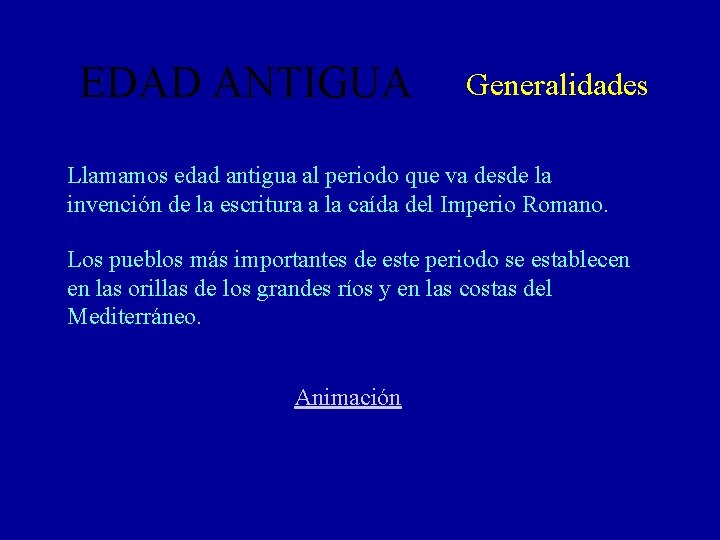 EDAD ANTIGUA Generalidades

Llamamos edad antigua al periodo que va desde la invención de la escritura a la caída del Imperio Romano.

Los pueblos más importantes de este periodo se establecen en las orillas de los grandes ríos y en las costas del Mediterráneo.

Animación